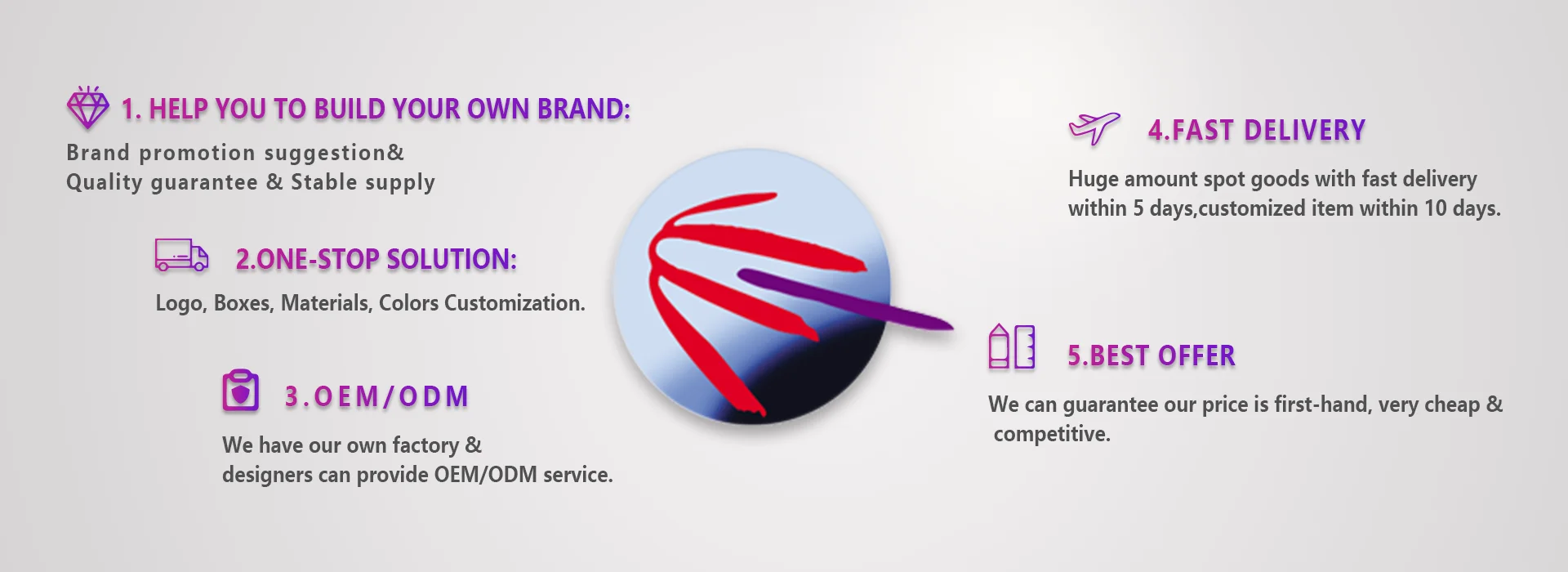 1. HELP YOU TO BUILD YOUR OWN BRAND:

Brand promotion suggestion&
Quality guarantee & Stable supply

2.ONE-STOP SOLUTION:

Logo, Boxes, Materials, Colors Customization.

3.OEM/ODM

We have our own factory &
designers can provide OEM/ODM service.

4.FAST DELIVERY

Huge amount spot goods with fast delivery within 5 days,customized item within 10 days.

5.BEST OFFER

We can guarantee our price is first-hand, very cheap & competitive.